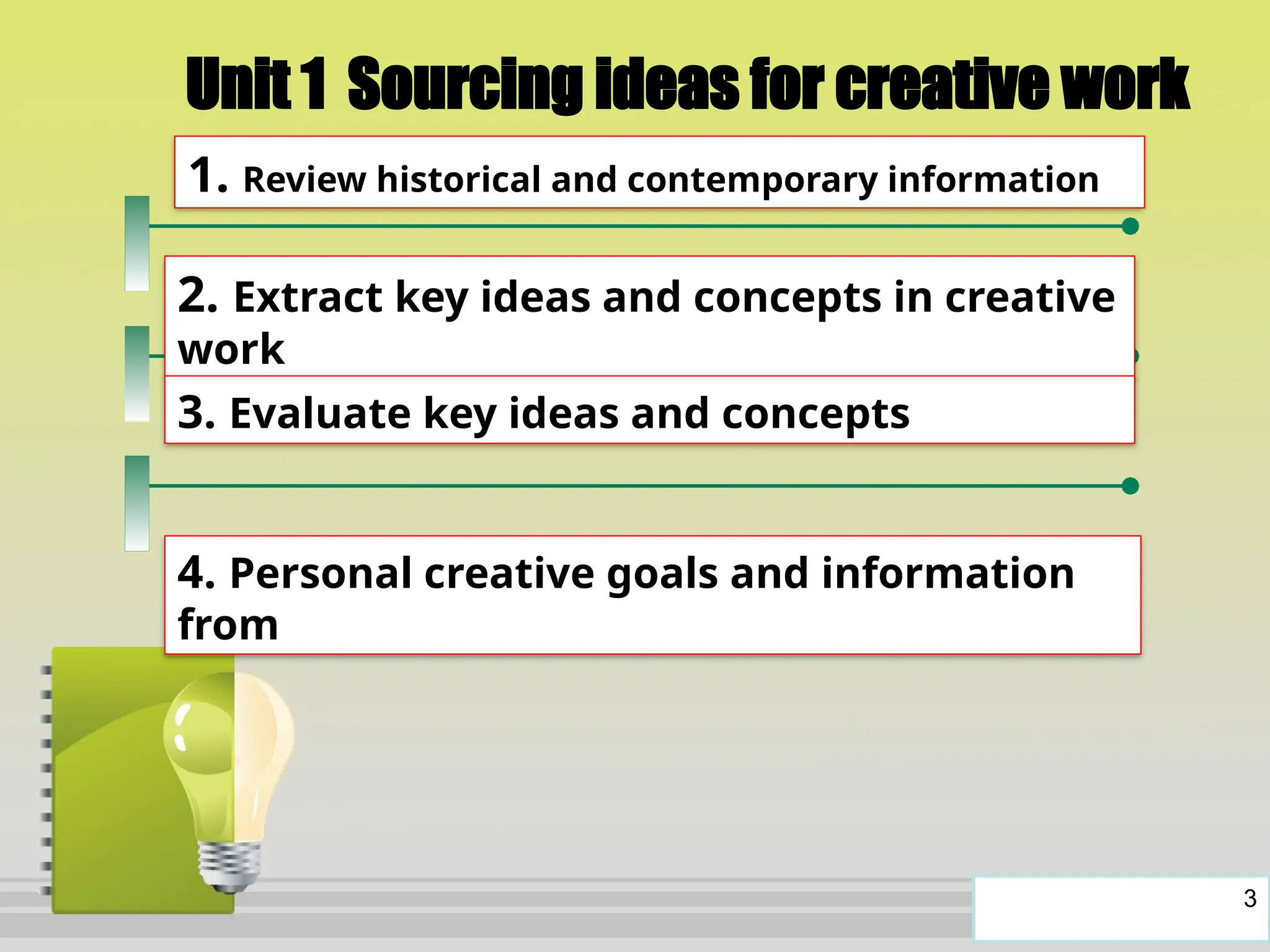 Unit 1 Sourcing ideas for creative work

1. Review historical and contemporary information

2. Extract key ideas and concepts in creative work

3. Evaluate key ideas and concepts

4. Personal creative goals and information from

3